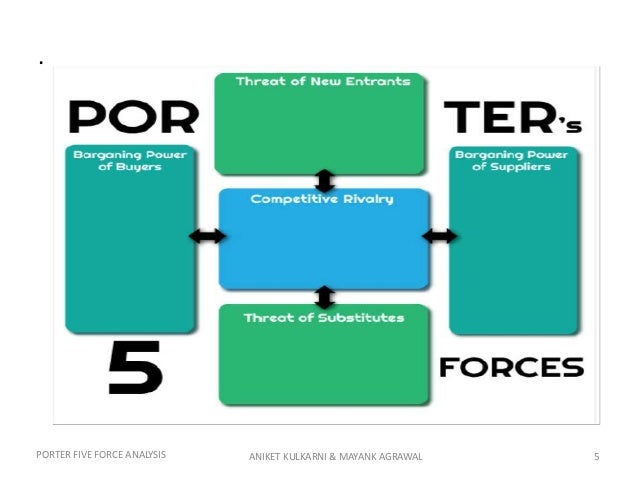 .

POR

Threat of New Entrants

TER's

Barganing Power of Buyers

Competitive Rivalry

Barganing Power of Suppliers

Threat of Substitutes

5

FORCES

PORTER FIVE FORCE ANALYSIS

ANIKET KULKARNI & MAYANK AGRAWAL

5